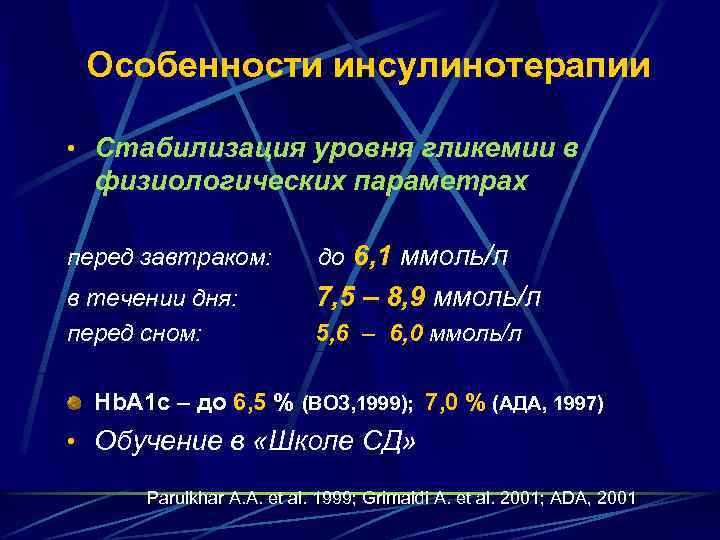 Особенности инсулинотерапии

• Стабилизация уровня гликемии в физиологических параметрах

перед завтраком: до 6,1 ммоль/л
в течении дня: 7,5 – 8,9 ммоль/л
перед сном: 5,6 – 6,0 ммоль/л

HbA1c – до 6,5 % (ВОЗ,1999); 7,0 % (АДА, 1997)

• Обучение в «Школе СД»

Parulkhar A.A. et al. 1999; Grimaldi A. et al. 2001; ADA, 2001